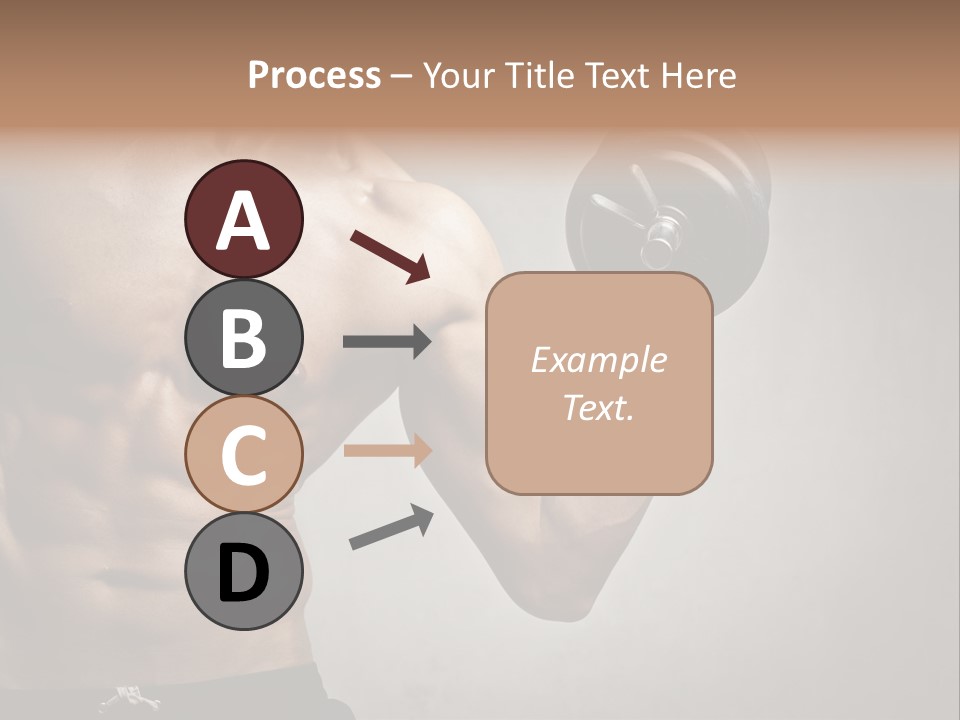 Process – Your Title Text Here

A

B

C

D

Example Text.